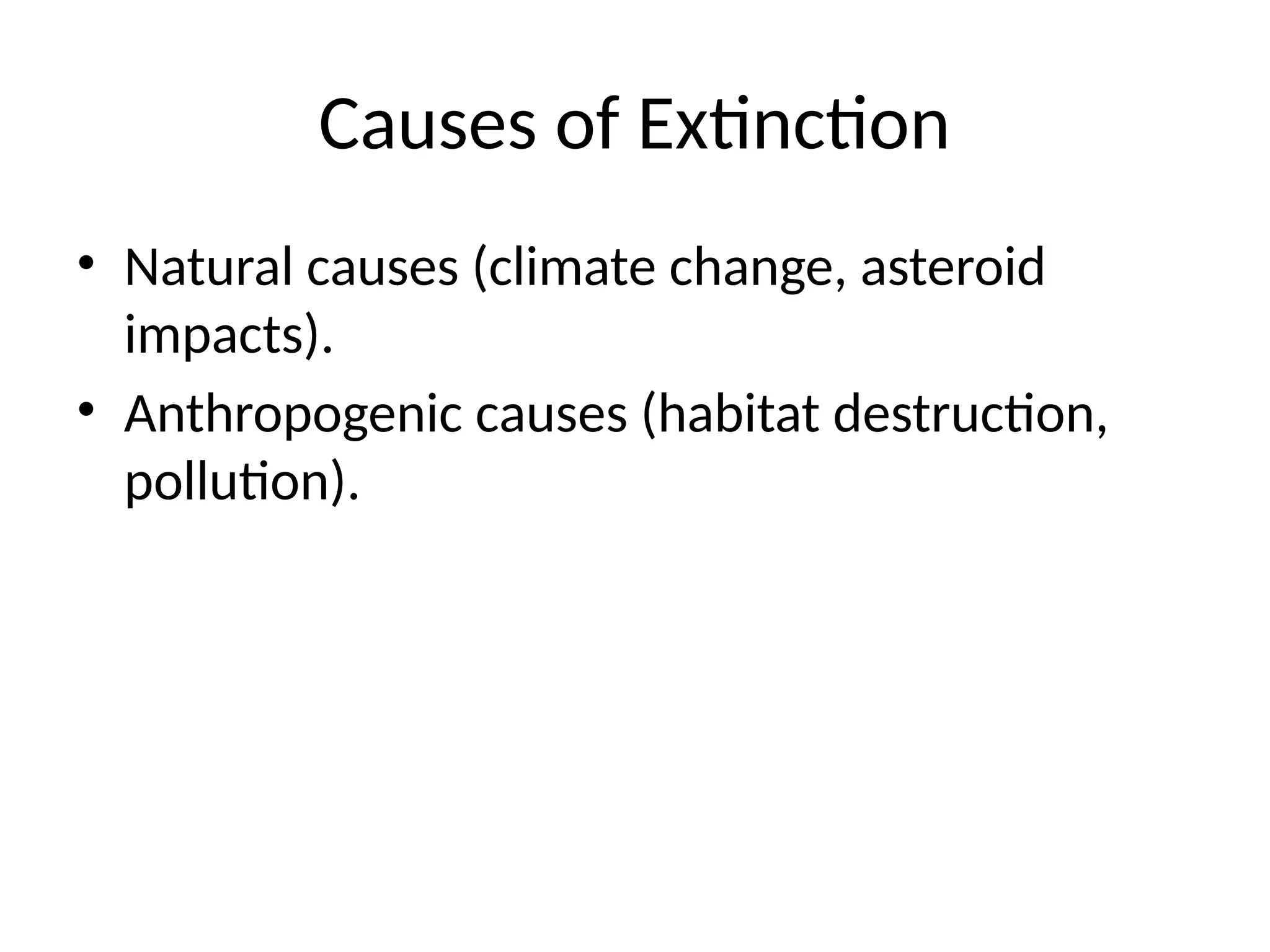 Causes of Extinction

• Natural causes (climate change, asteroid impacts).

• Anthropogenic causes (habitat destruction, pollution).